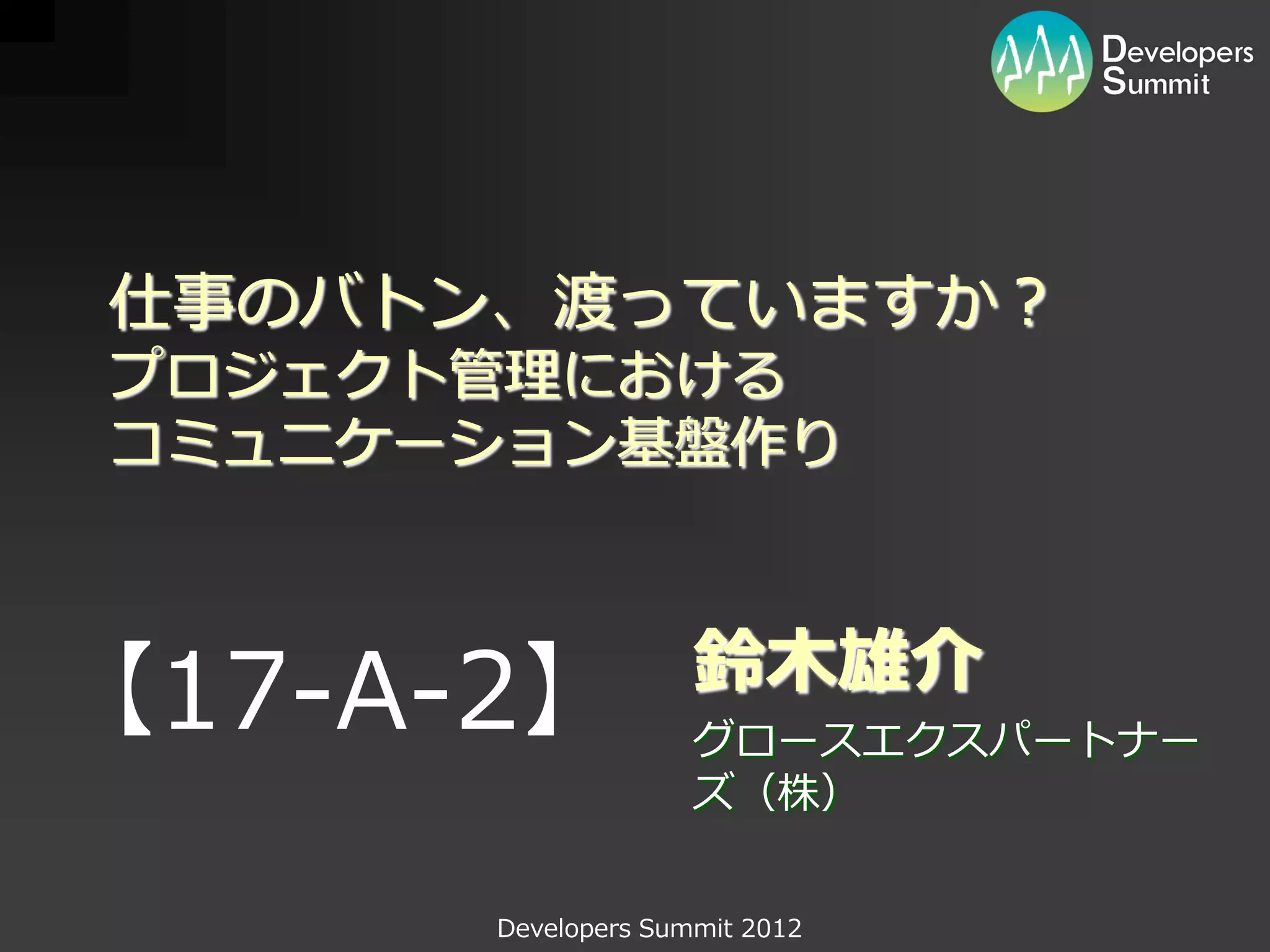 Developers Summit

仕事のバトン、渡っていますか？
プロジェクト管理における
コミュニケーション基盤作り

【17-A-2】

鈴木雄介

グロースエクスパートナーズ（株）

Developers Summit 2012